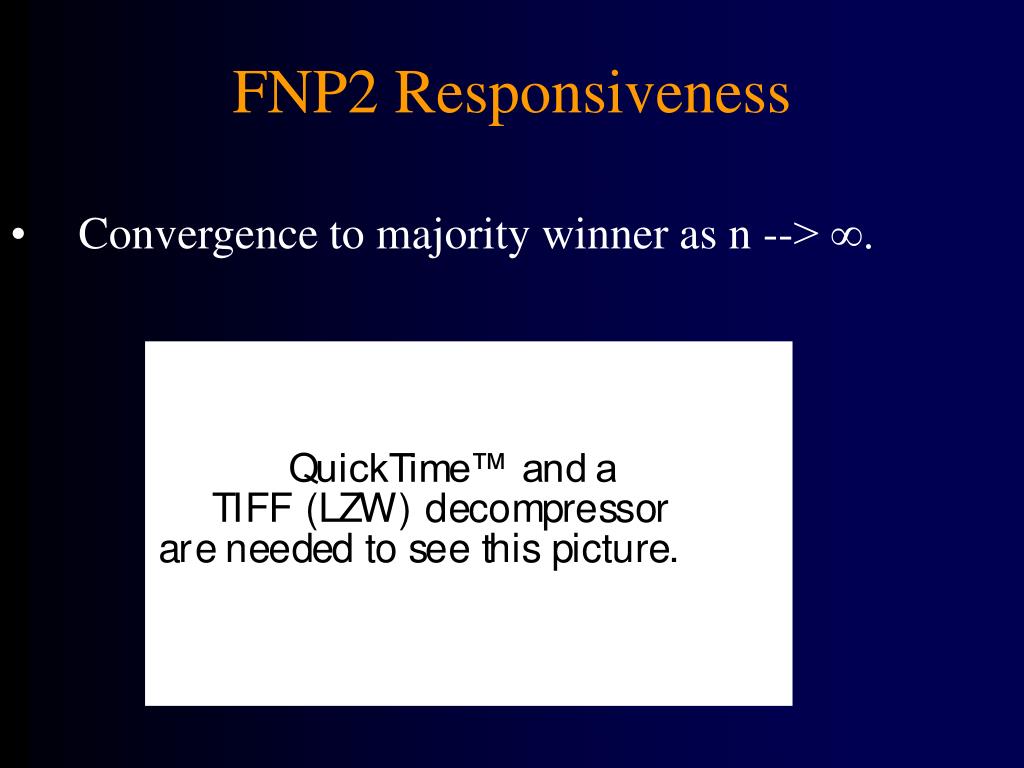 FNP2 Responsiveness

• Convergence to majority winner as n --> ∞.

QuickTime™ and a
TIFF (LZW) decompressor
are needed to see this picture.